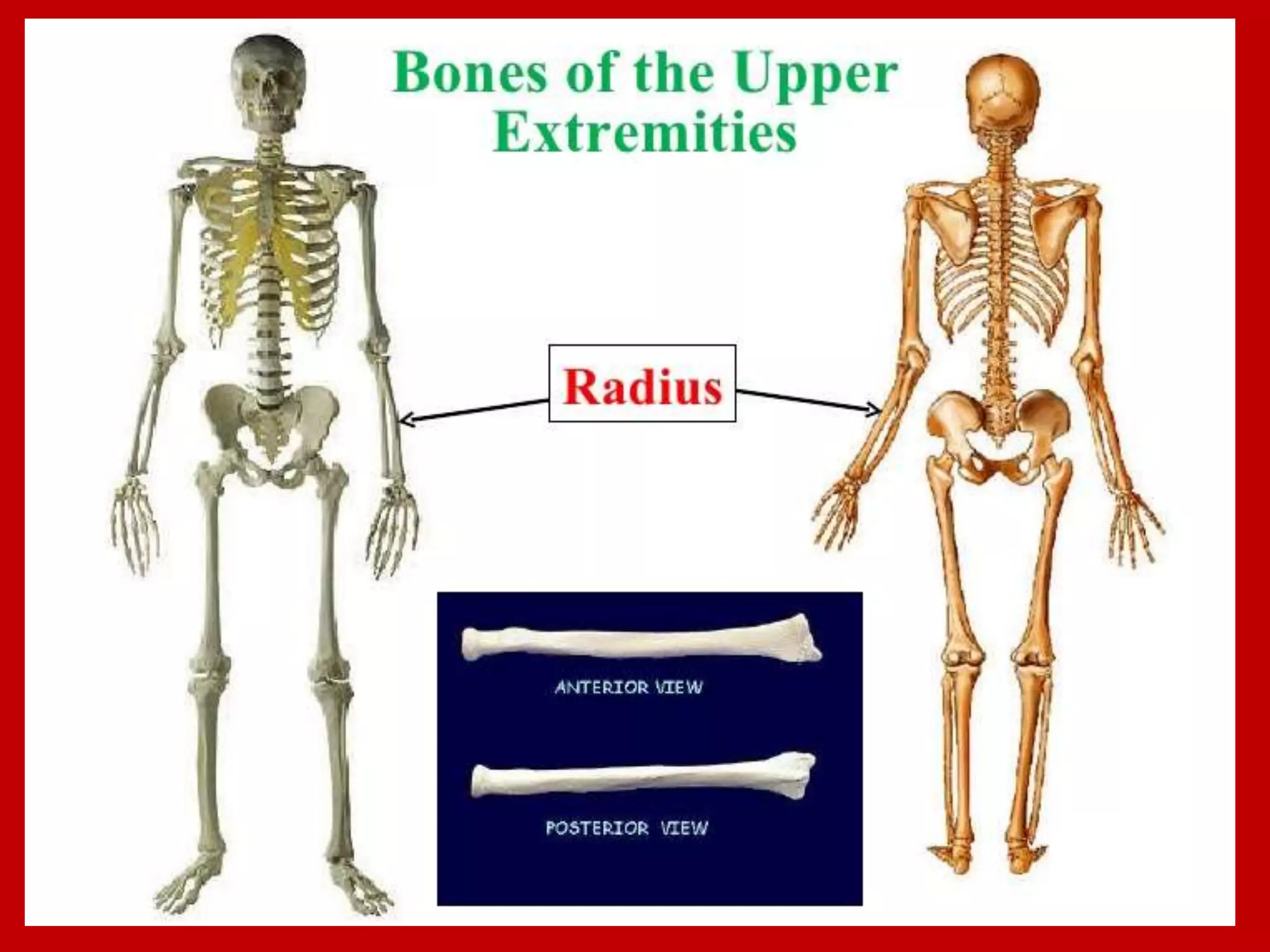 Bones of the Upper Extremities

Radius

ANTERIOR VIEW

POSTERIOR VIEW